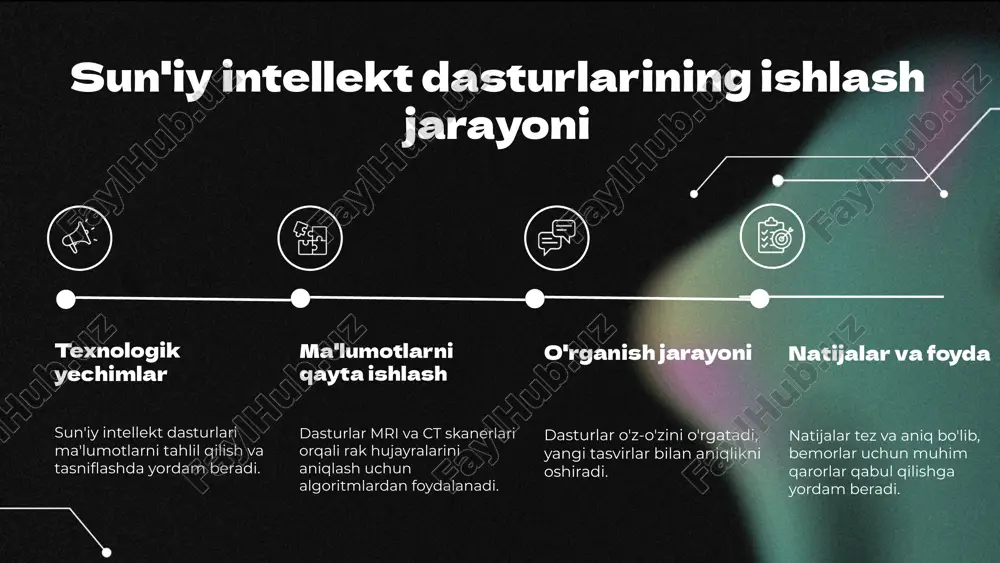 Sun'iy intellekt dasturlarining ishlash jarayoni

Texnologik yechimlar

Sun'iy intellekt dasturlari ma'lumotlarni tahlil qilish va tasniflashda yordam beradi.

Ma'lumotlarni qayta ishlash

Dasturlar MRI va CT skanerlari orqali rak hujayralarini aniqlash uchun algoritmlardan foydalanadi.

O'rganish jarayoni

Dasturlar o'z-o'zini o'rgatadi, yangi tasvirlar bilan aniqlikni oshiradi.

Natijalar va foyda

Natijalar tez va aniq bo'lib, bemorlar uchun muhim qarorlar qabul qilishga yordam beradi.

FaylHub.uz